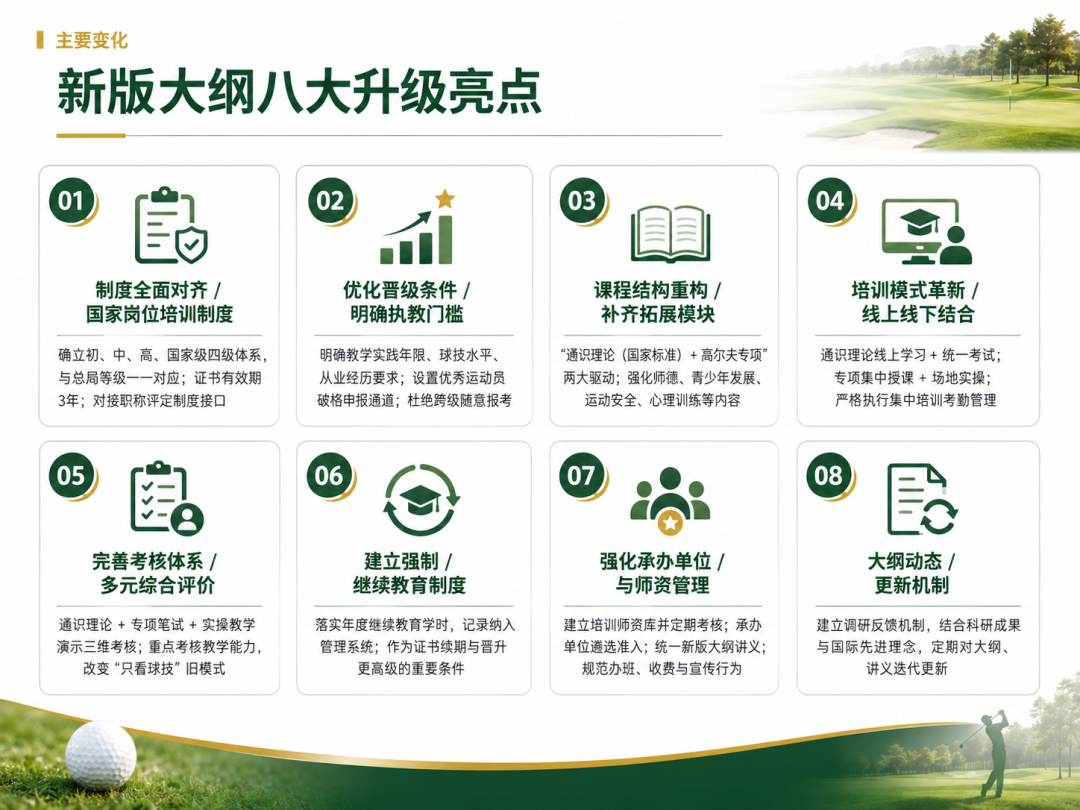 主要变化

新版大纲八大升级亮点

01

制度全面对齐 / 国家岗位培训制度

确立初、中、高、国家级四级体系，与总局等级一一对应；证书有效期3年；对接职称评定制度接口

02

优化晋级条件 / 明确执教门槛

明确教学实践年限、球技水平、从业经历要求；设置优秀运动员破格申报通道；杜绝跨级随意报考

03

课程结构重构 / 补齐拓展模块

“通识理论（国家标准）+ 高尔夫专项”两大驱动；强化师德、青少年发展、运动安全、心理训练等内容

04

培训模式革新 / 线上线下结合

通识理论线上学习 + 统一考试；专项集中授课 + 场地实操；严格执行集中培训考勤管理

05

完善考核体系 / 多元综合评价

通识理论 + 专项笔试 + 实操教学演示三维考核；重点考核教学能力，改变“只看球技”旧模式

06

建立强制 / 继续教育制度

落实年度继续教育学时，记录纳入管理系统；作为证书续期与晋升更高级的重要条件

07

强化承办单位 / 与师资管理

建立培训师资库并定期考核；承办单位遴选准入；统一新版大纲讲义；规范办班、收费与宣传行为

08

大纲动态 / 更新机制

建立调研反馈机制，结合科研成果与国际先进理念，定期对大纲、讲义迭代更新